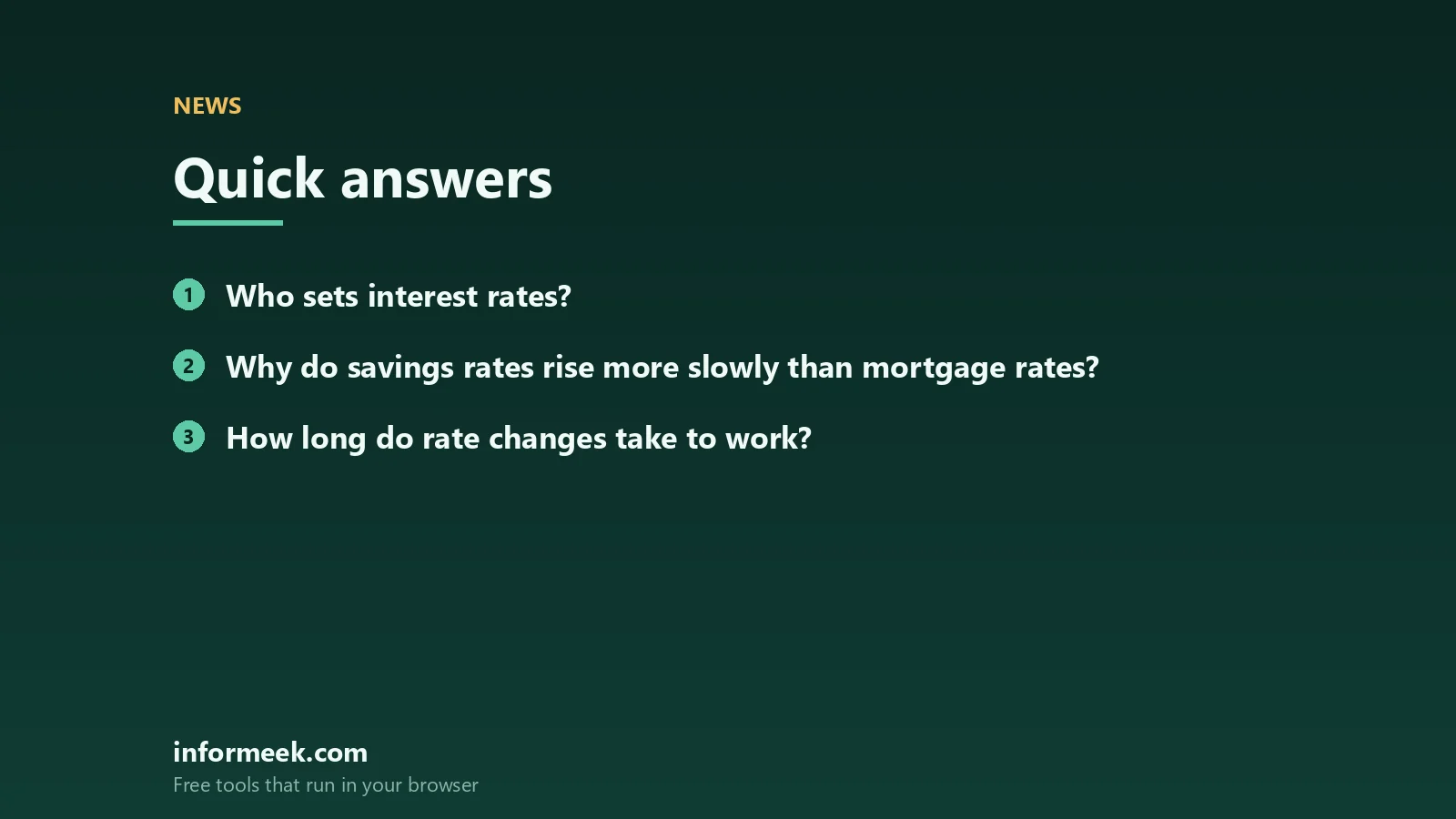 NEWS

Quick answers

1 Who sets interest rates?

2 Why do savings rates rise more slowly than mortgage rates?

3 How long do rate changes take to work?

informeek.com

Free tools that run in your browser